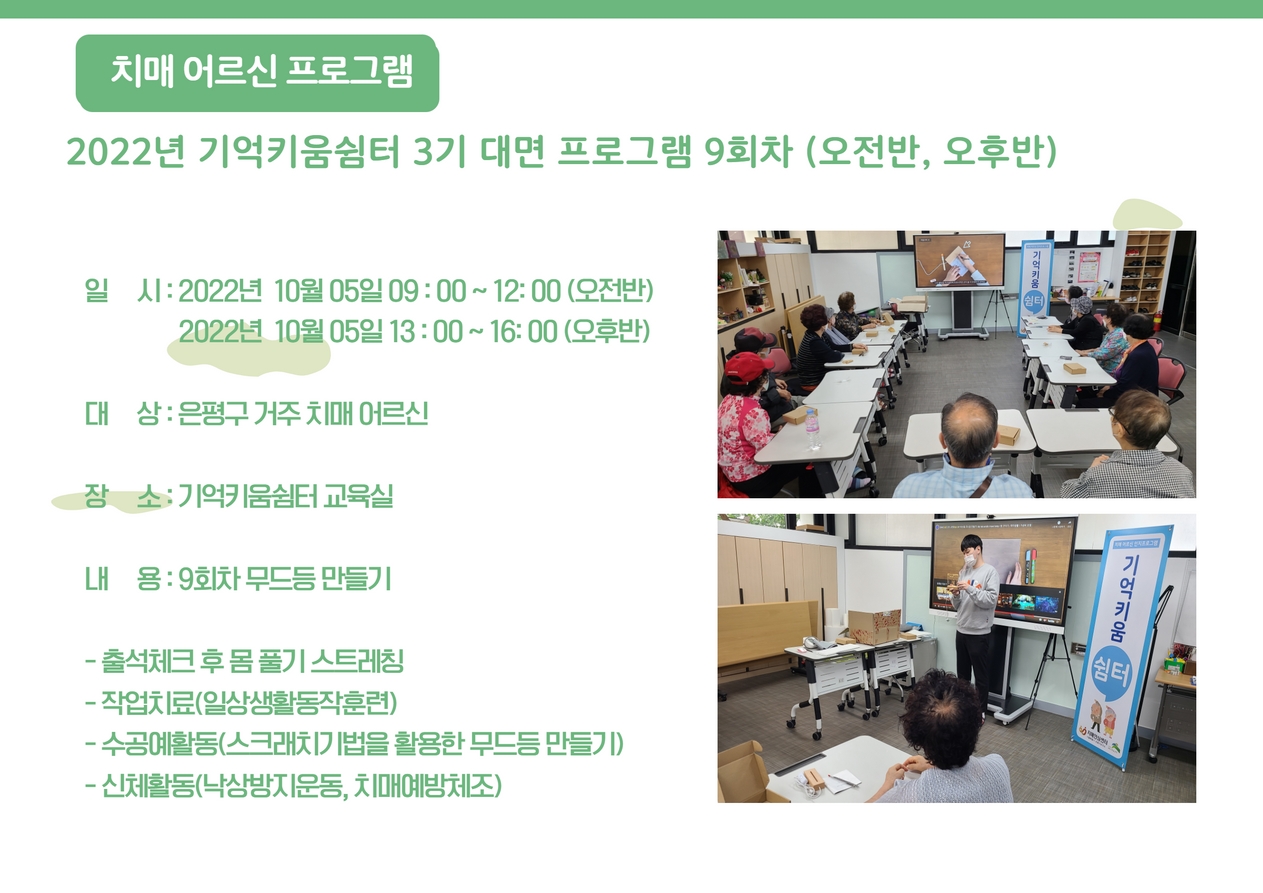 치매 어르신 프로그램

2022년 기억키움쉼터 3기 대면 프로그램 9회차 (오전반, 오후반)

일 시 : 2022년 10월 05일 09 : 00 ~ 12: 00 (오전반)
2022년 10월 05일 13 : 00 ~ 16: 00 (오후반)

대 상 : 은평구 거주 치매 어르신

장 소 : 기억키움쉼터 교육실

내 용 : 9회차 무드등 만들기

- 출석체크 후 몸 풀기 스트레칭
- 작업치료(일상생활동작훈련)
- 수공예활동(스크래치기법을 활용한 무드등 만들기)
- 신체활동(낙상방지운동, 치매예방체조)

기억키움 쉼터

기억키움 쉼터